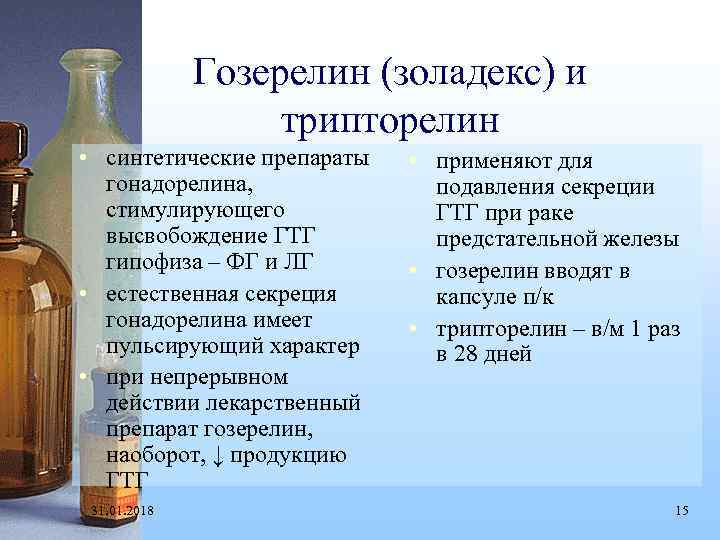 Гозерелин (золадекс) и трипторелин

• синтетические препараты гонадорелина, стимулирующего высвобождение ГТГ гипофиза – ФГ и ЛГ
• естественная секреция гонадорелина имеет пульсирующий характер
• при непрерывном действии лекарственный препарат гозерелин, наоборот, ↓ продукцию ГТГ

• применяют для подавления секреции ГТГ при раке предстательной железы
• гозерелин вводят в капсуле п/к
• трипторелин – в/м 1 раз в 28 дней

31.01.2018

15